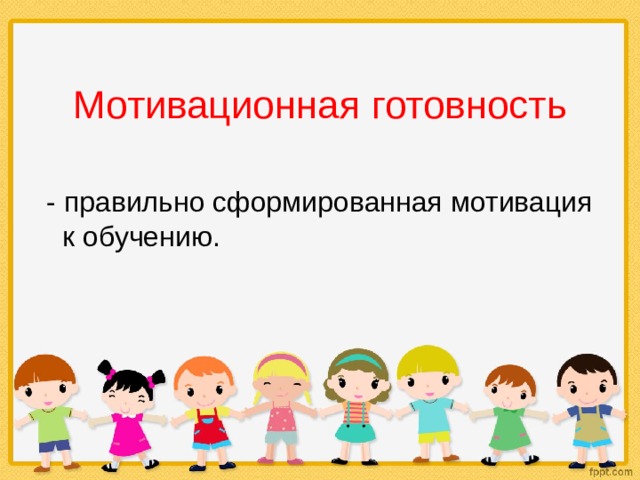 Мотивационная готовность

- правильно сформированная мотивация к обучению.

fppt.com